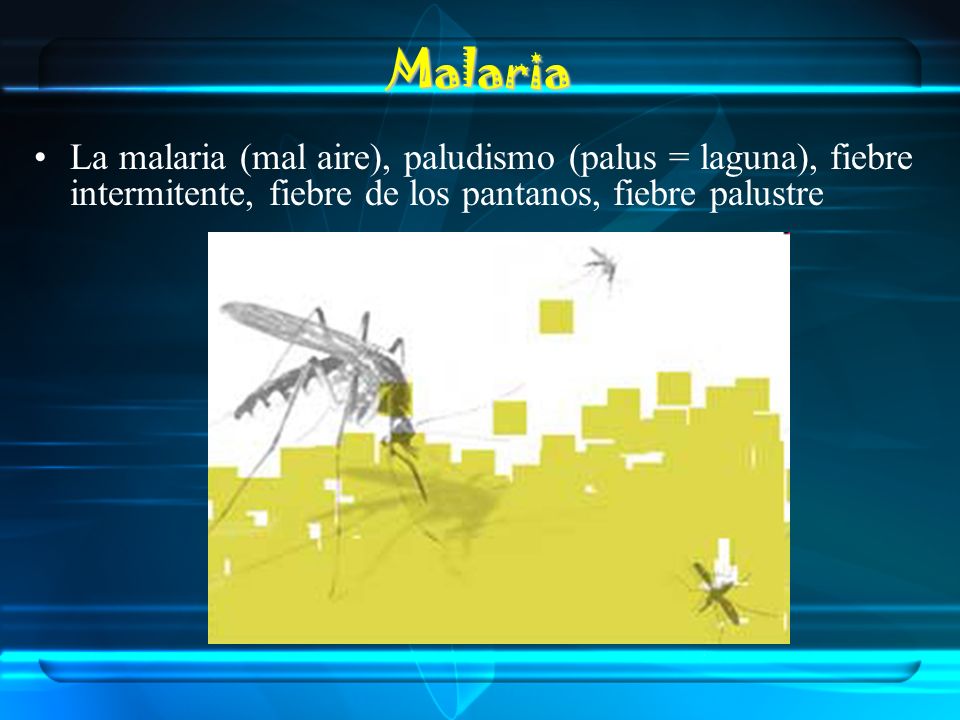 Malaria

• La malaria (mal aire), paludismo (palus = laguna), fiebre intermitente, fiebre de los pantanos, fiebre palustre